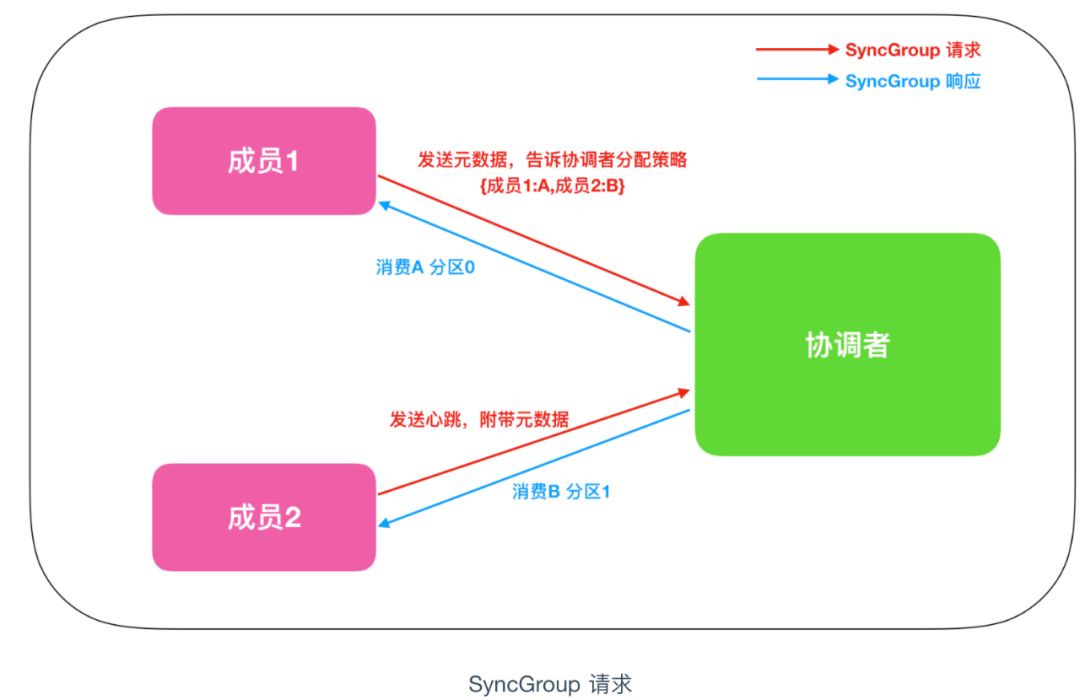 SyncGroup 请求
SyncGroup 响应

成员1

发送元数据，告诉协调者分配策略
{成员1:A,成员2:B}

消费A 分区0

协调者

发送心跳，附带元数据

消费B 分区1

成员2

SyncGroup 请求